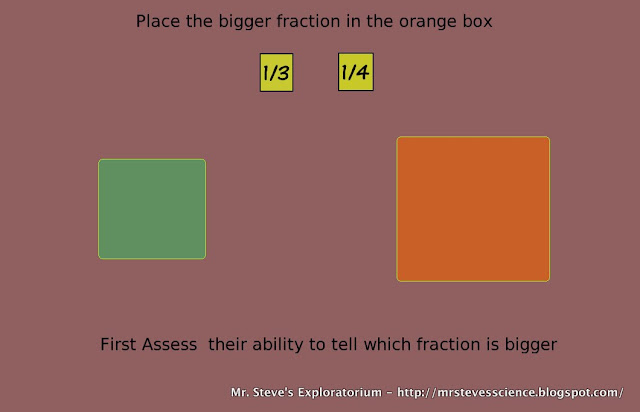 Place the bigger fraction in the orange box

1/3

1/4

First Assess their ability to tell which fraction is bigger

Mr. Steve's Exploratorium - http://mrstevesscience.blogspot.com/